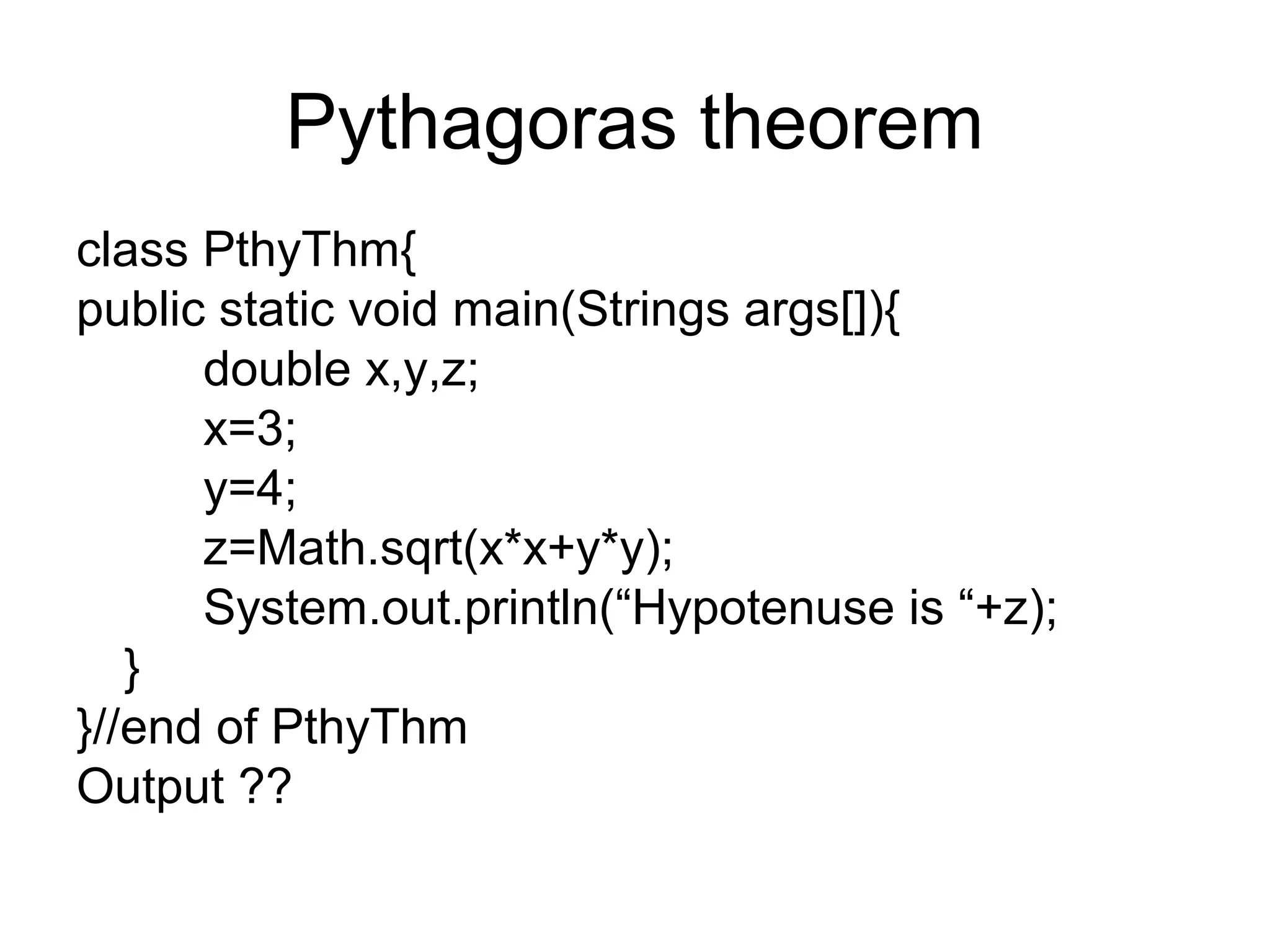 Pythagoras theorem

class PthyThm{
public static void main(Strings args[]){
double x,y,z;
x=3;
y=4;
z=Math.sqrt(x*x+y*y);
System.out.println(“Hypotenuse is “+z);
}
}//end of PthyThm
Output ??